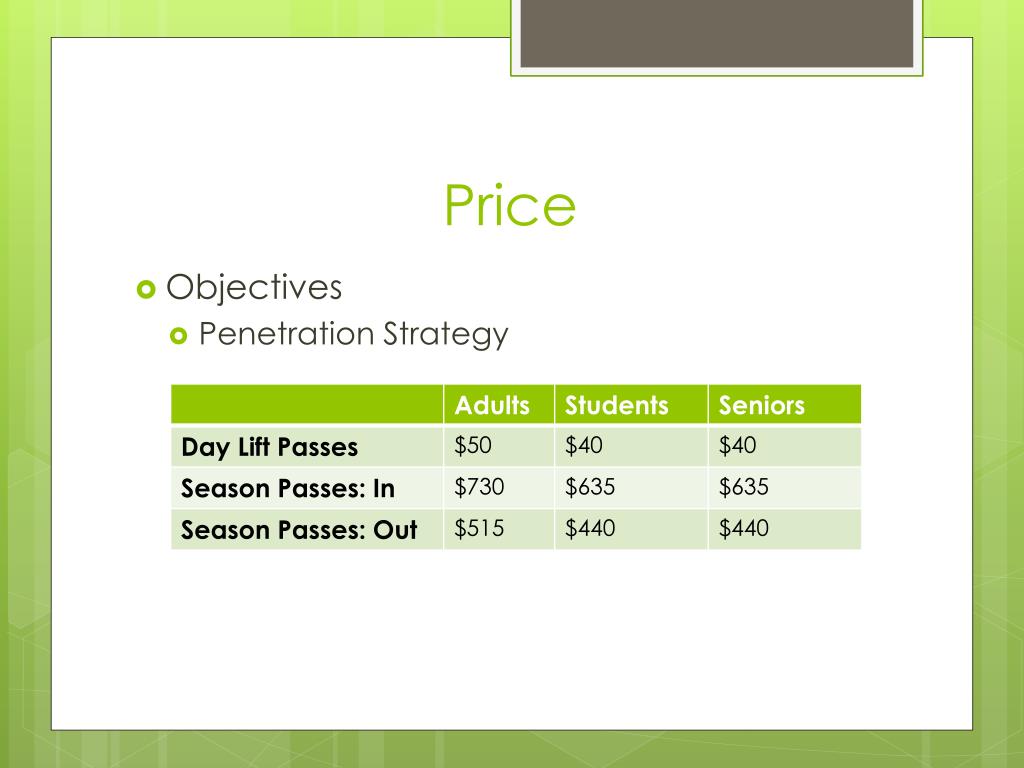 Price

Objectives

Penetration Strategy

| | Adults | Students | Seniors |
|---|---|---|---|
| Day Lift Passes | \$50 | \$40 | \$40 |
| Season Passes: In | \$730 | \$635 | \$635 |
| Season Passes: Out | \$515 | \$440 | \$440 |